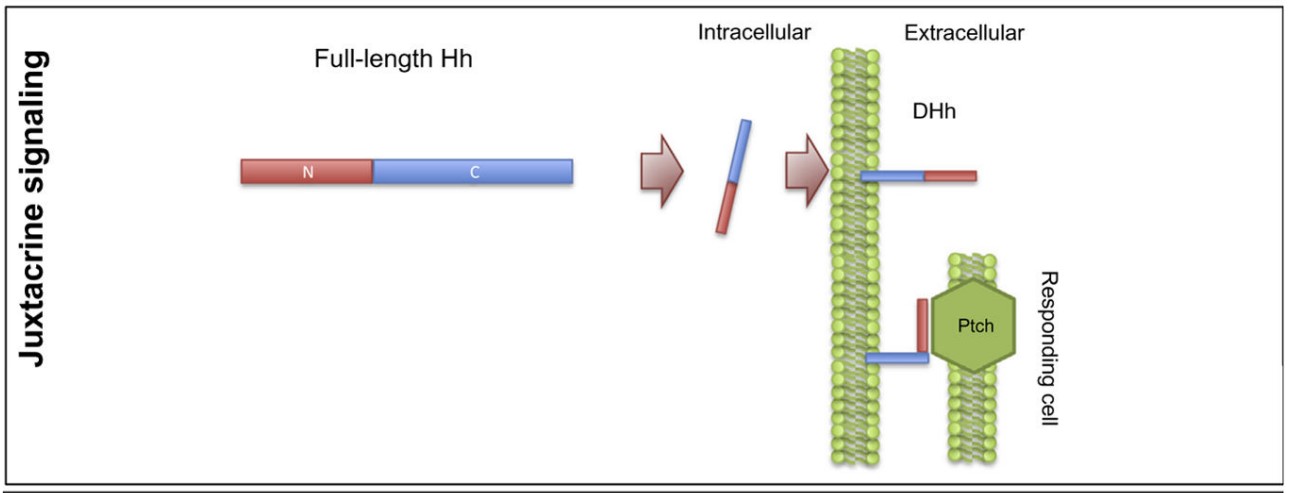 Juxtacrine signaling

Full-length Hh

N

C

Intracellular

Extracellular

DHh

Ptch

Responding cell